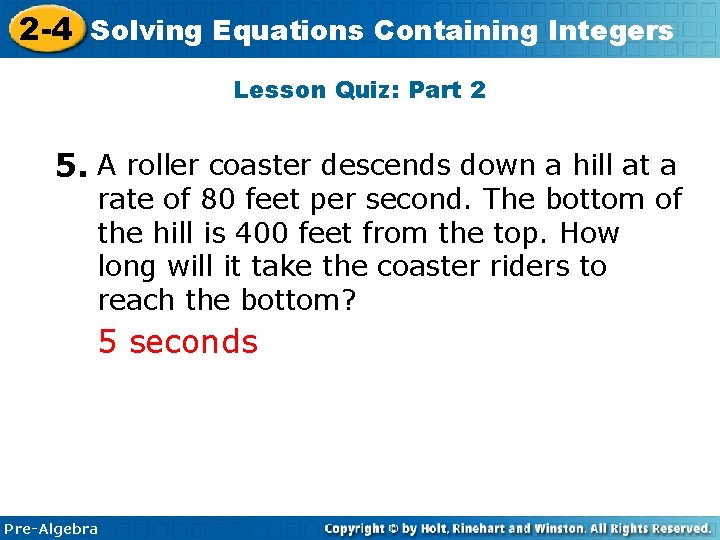 2-4 Solving Equations Containing Integers

Lesson Quiz: Part 2

5. A roller coaster descends down a hill at a rate of 80 feet per second. The bottom of the hill is 400 feet from the top. How long will it take the coaster riders to reach the bottom?

5 seconds

Pre-Algebra

Copyright © by Holt, Rinehart and Winston. All Rights Reserved.